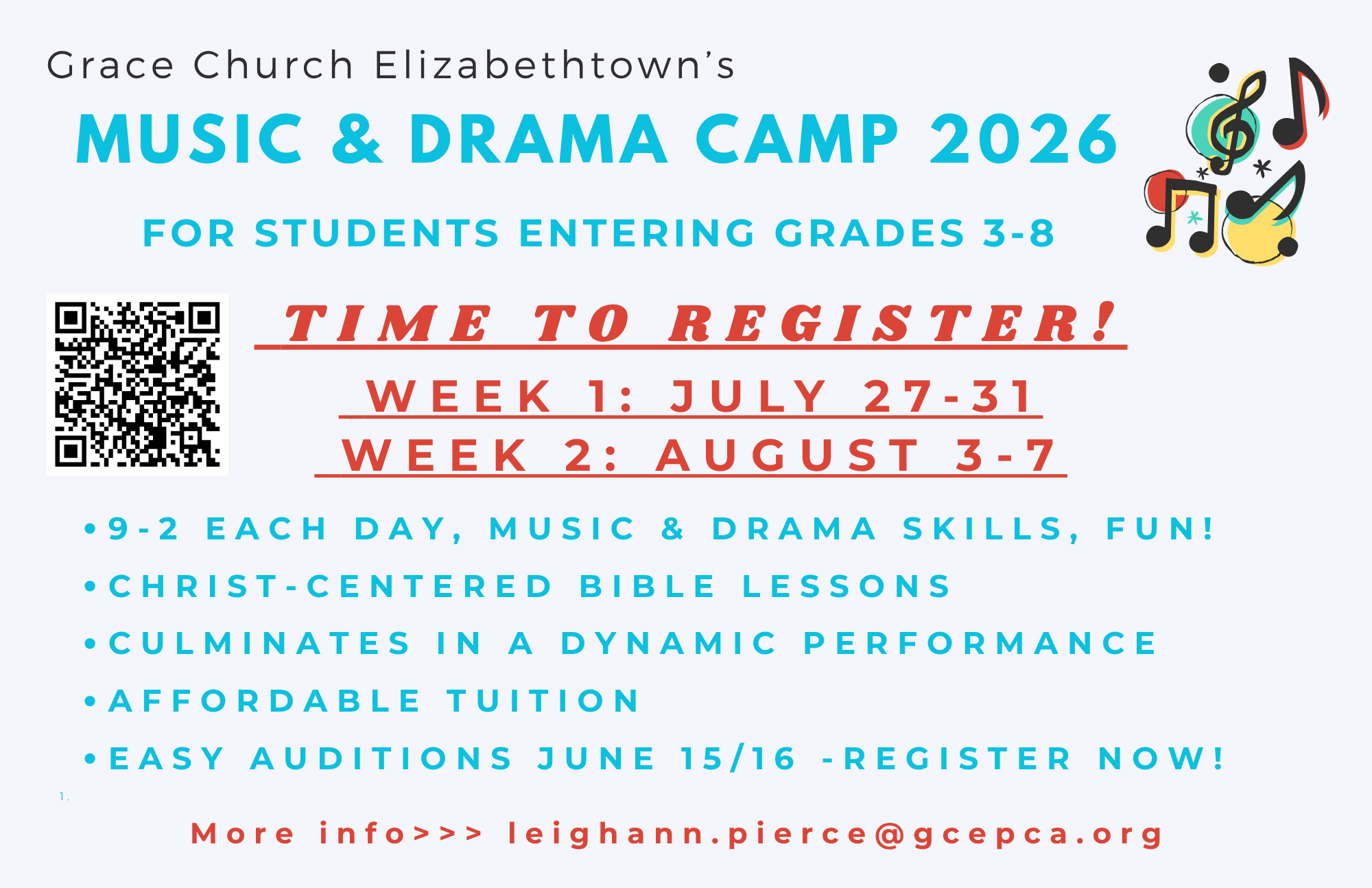 Grace Church Elizabethtown's

MUSIC & DRAMA CAMP 2026

FOR STUDENTS ENTERING GRADES 3-8

TIME TO REGISTER!

WEEK 1: JULY 27-31

WEEK 2: AUGUST 3-7

• 9-2 EACH DAY, MUSIC & DRAMA SKILLS, FUN!

• CHRIST-CENTERED BIBLE LESSONS

• CULMINATES IN A DYNAMIC PERFORMANCE

• AFFORDABLE TUITION

• EASY AUDITIONS JUNE 15/16 -REGISTER NOW!

1.

More info>>> leighann.pierce@gcepca.org